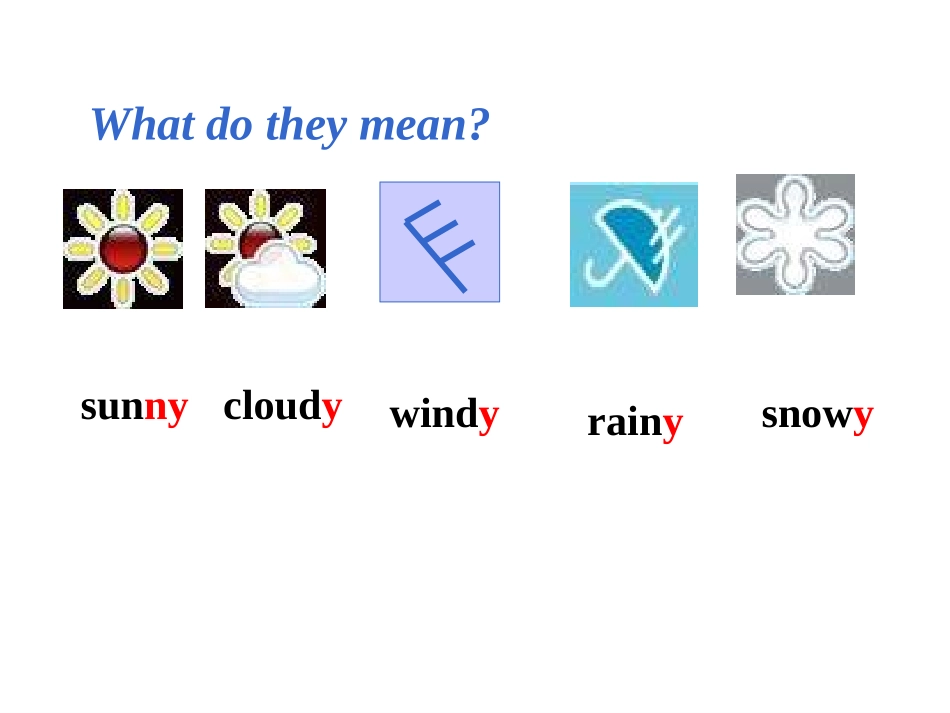 What do they mean?

sunny cloudy windy rainy snowy